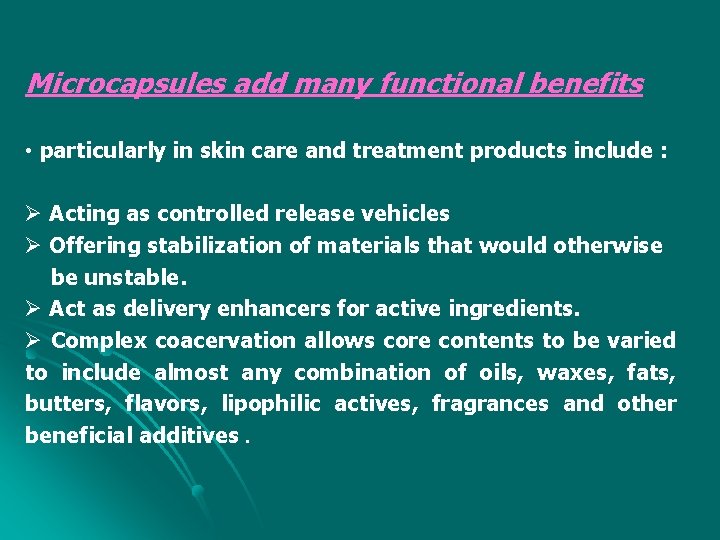 Microcapsules add many functional benefits

• particularly in skin care and treatment products include :

➢ Acting as controlled release vehicles
➢ Offering stabilization of materials that would otherwise be unstable.
➢ Act as delivery enhancers for active ingredients.
➢ Complex coacervation allows core contents to be varied to include almost any combination of oils, waxes, fats, butters, flavors, lipophilic actives, fragrances and other beneficial additives .